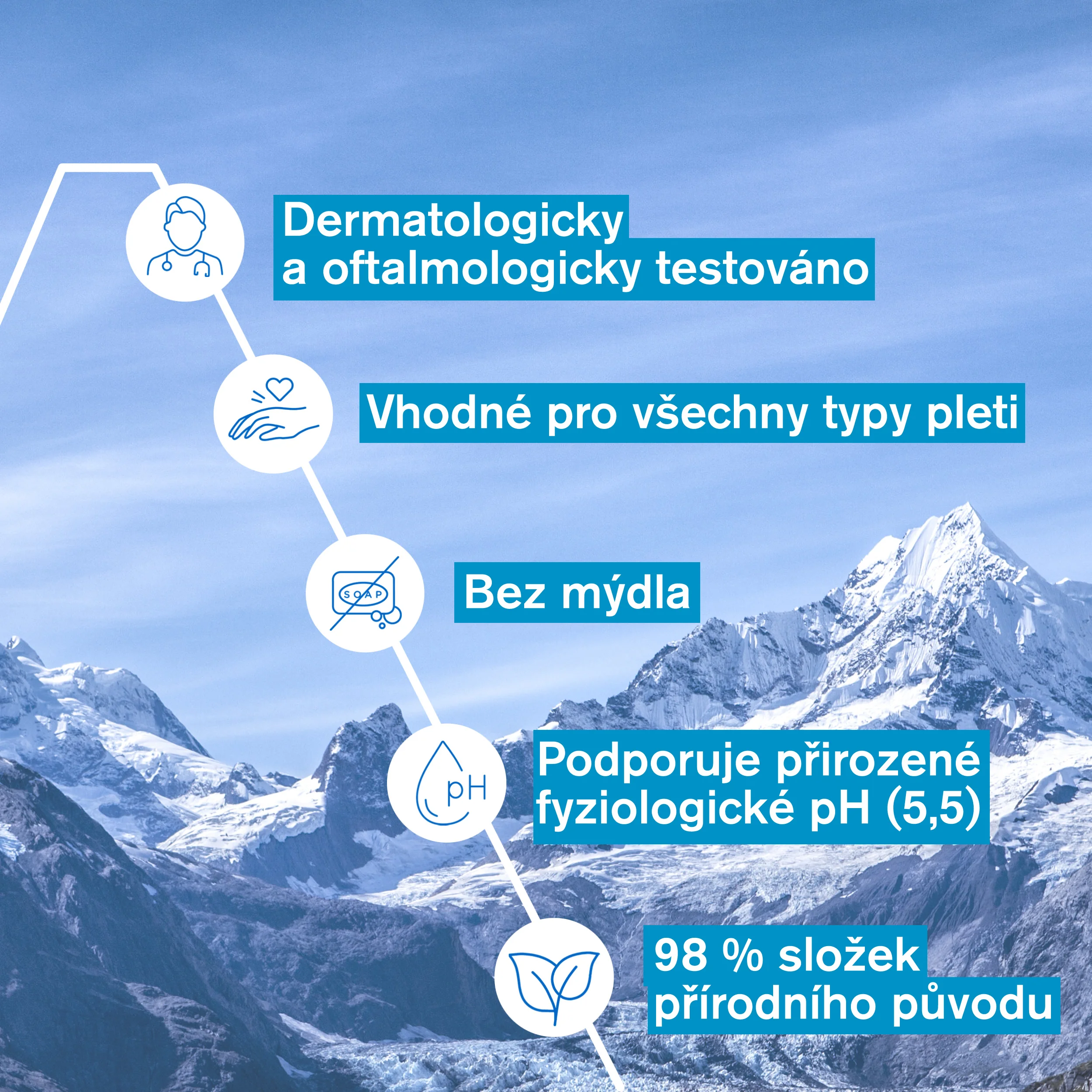 Dermatologicky
a oftalmologicky testováno

Vhodné pro všechny typy pleti

SOAP

Bez mýdla

pH

Podporuje přirozené fyziologické pH (5,5)

98 % složek přírodního původu